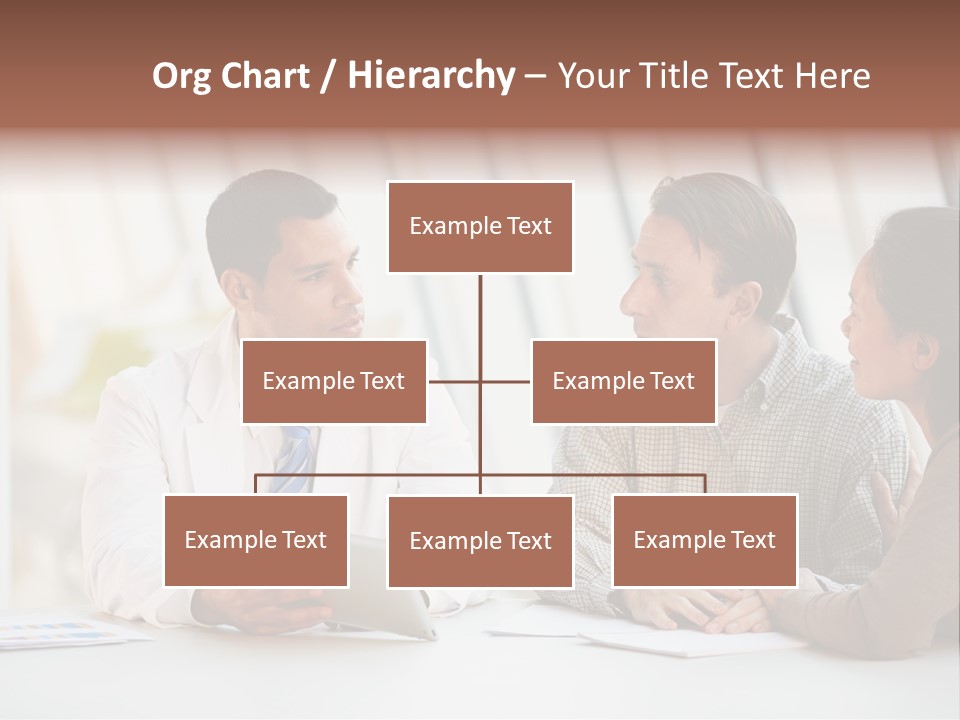 Org Chart / Hierarchy – Your Title Text Here

Example Text

Example Text

Example Text

Example Text

Example Text

Example Text